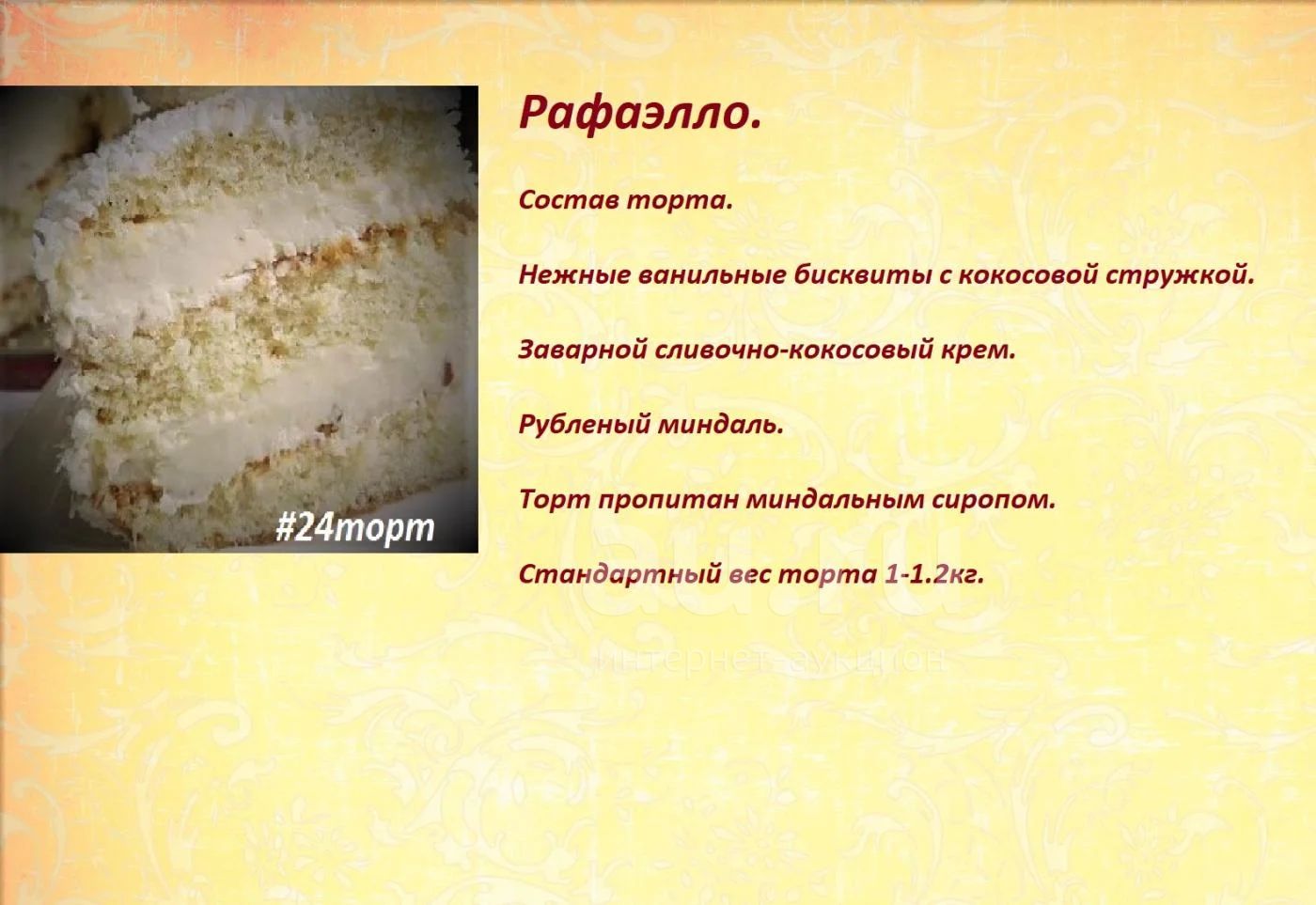 #24торт

Рафаэлло.

Состав торта.

Нежные ванильные бисквиты с кокосовой стружкой.

Заварной сливочно-кокосовый крем.

Рубленый миндаль.

Торт пропитан миндальным сиропом.

Стандартный вес торта 1-1.2кг.

au.ru
интернет-аукцион